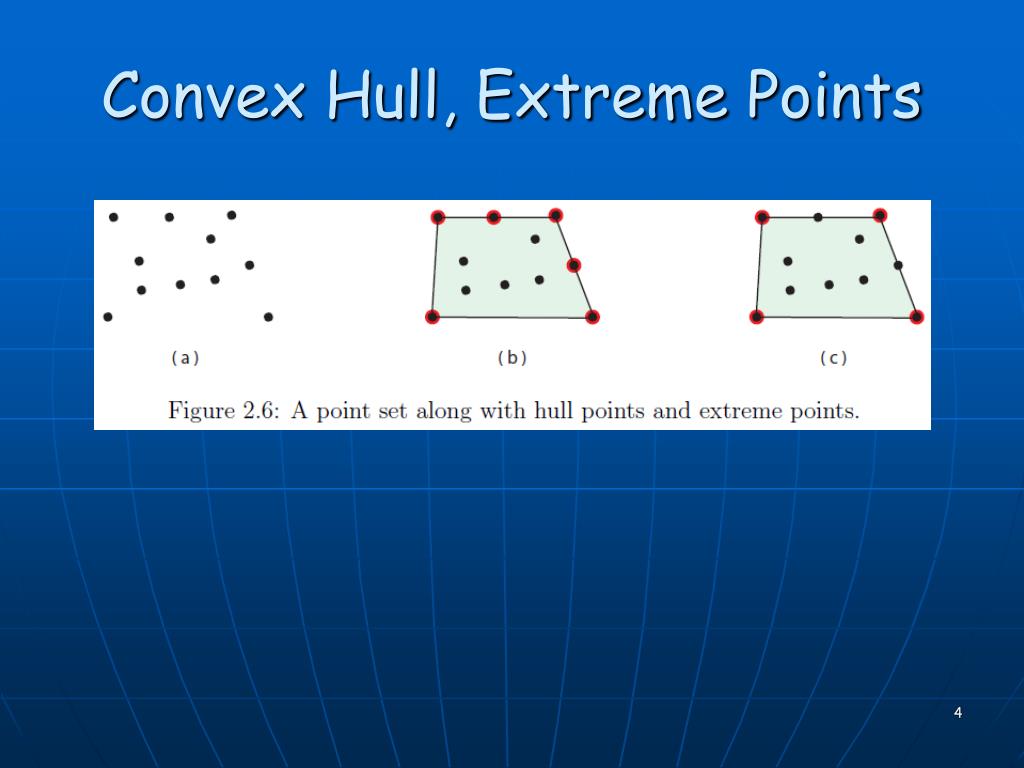 Convex Hull, Extreme Points

(a)

(b)

(c)

Figure 2.6: A point set along with hull points and extreme points.

4